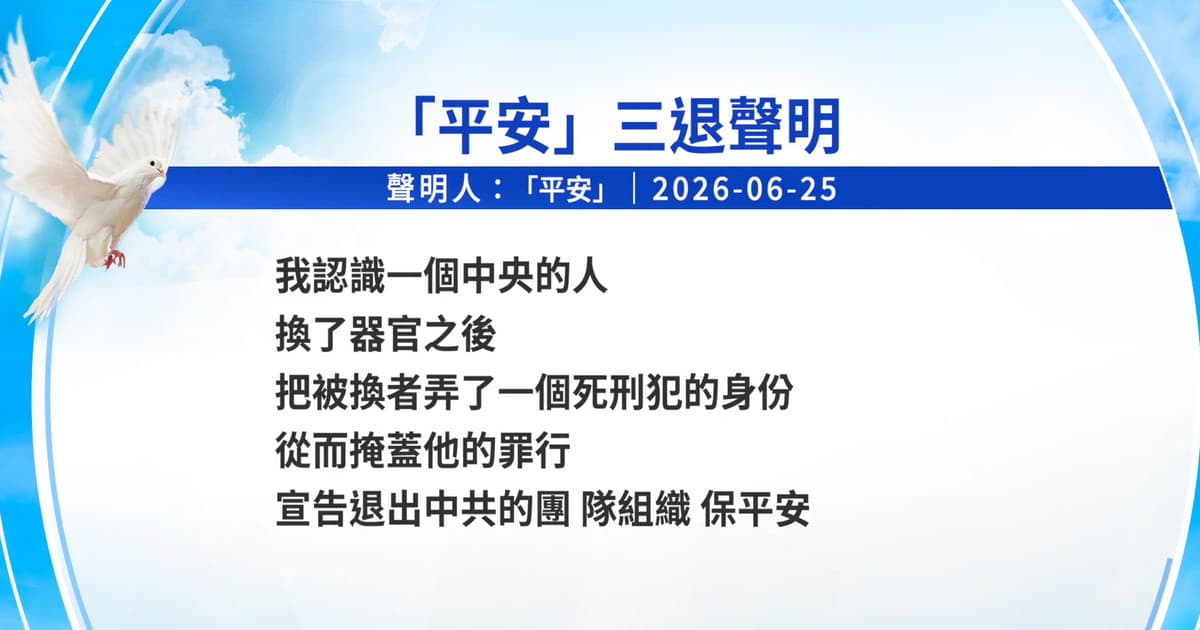 「平安」三退聲明

聲明人：「平安」｜2026-06-25

我認識一個中央的人
換了器官之後
把被換者弄了一個死刑犯的身份
從而掩蓋他的罪行
宣告退出中共的團 隊組織 保平安